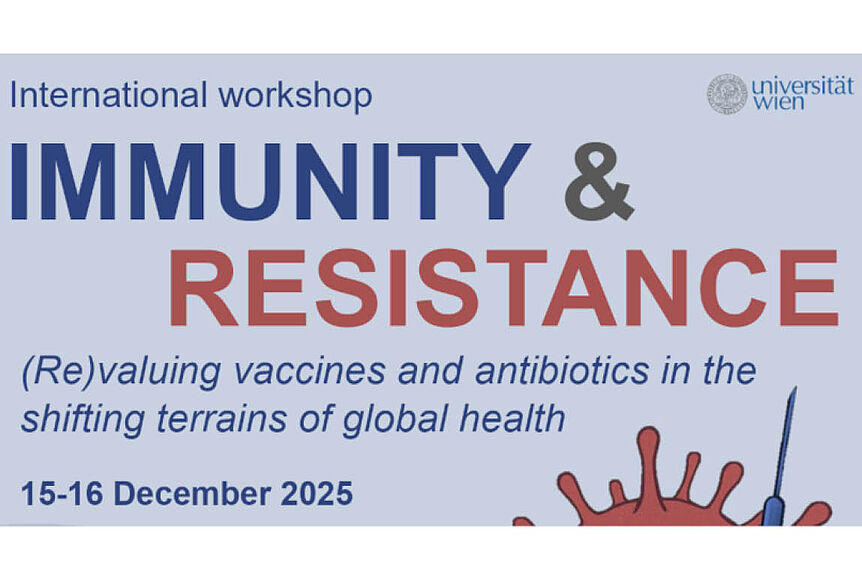 International workshop

universität wien

IMMUNITY &

RESISTANCE

(Re)valuing vaccines and antibiotics in the shifting terrains of global health

15-16 December 2025